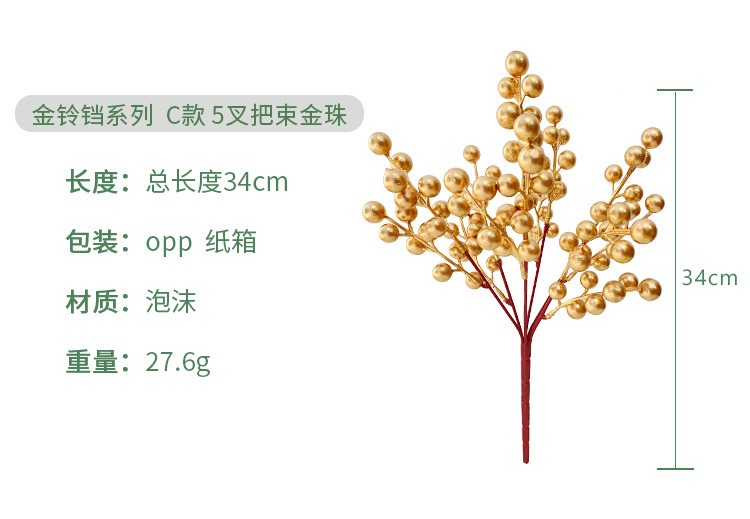 金铃铛系列 C款 5叉把束金珠

长度：总长度34cm

包装：opp 纸箱

材质：泡沫

重量：27.6g

34cm